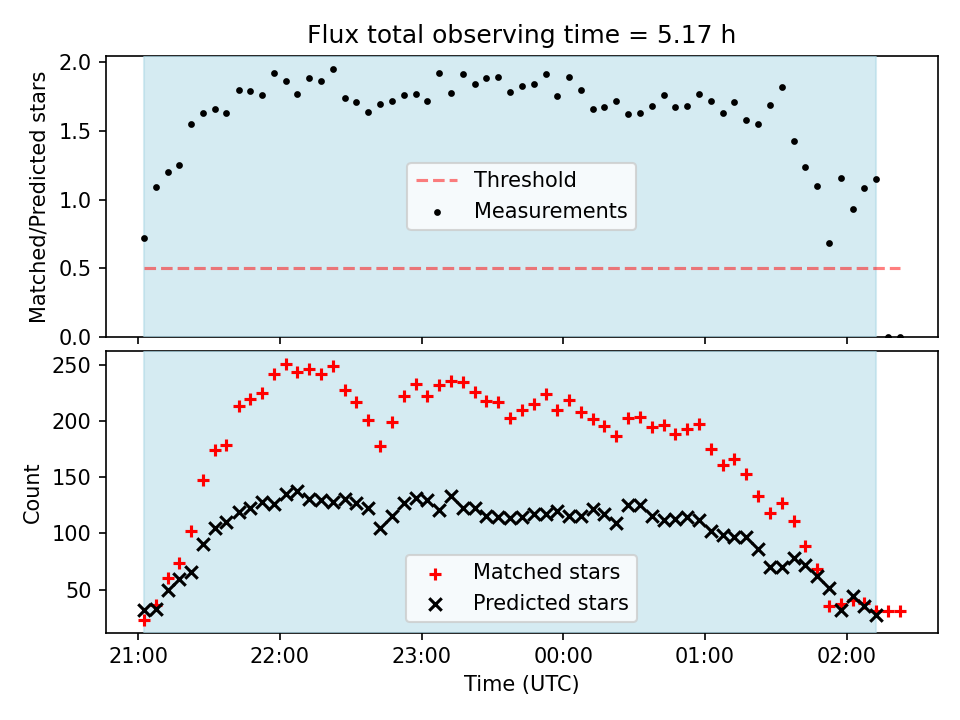 Flux total observing time = 5.17 h

Matched/Predicted stars

2.0
1.5
1.0
0.5
0.0

Threshold
Measurements

Count

250
200
150
100
50

Matched stars
Predicted stars

21:00
22:00
23:00
00:00
01:00
02:00

Time (UTC)